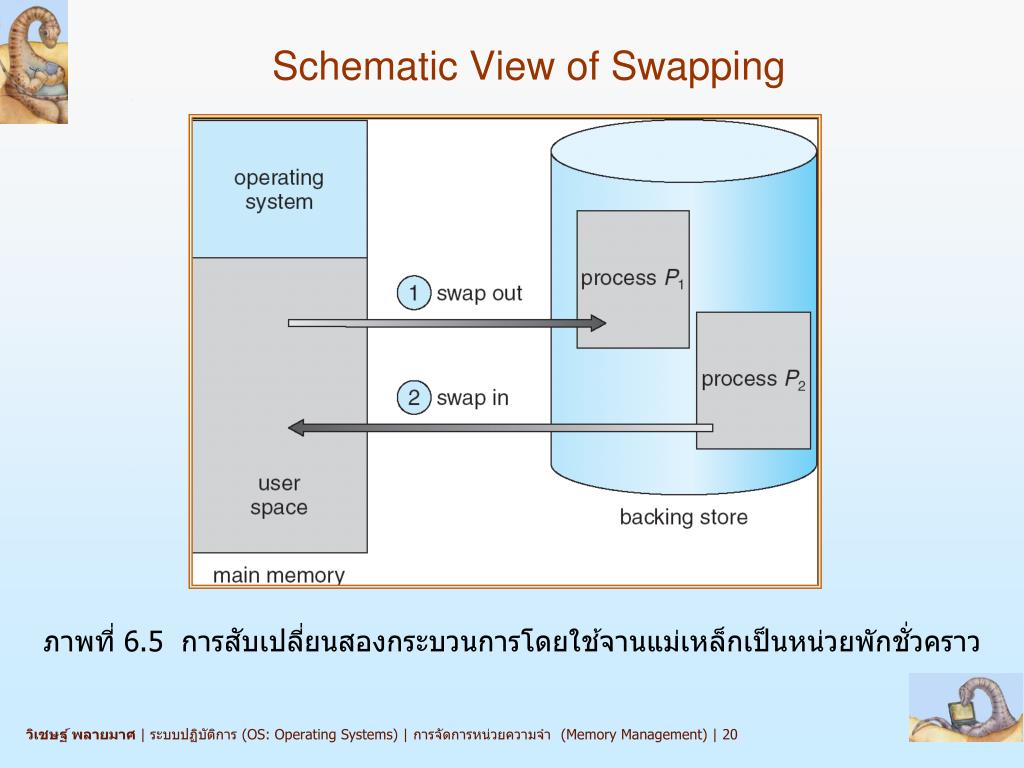 Schematic View of Swapping

operating system

user space

main memory

1 swap out

2 swap in

process $P_1$

process $P_2$

backing store

ภาพที่ 6.5 การสับเปลี่ยนสองกระบวนการโดยใช้จานแม่เหล็กเป็นหน่วยพักชั่วคราว

วิเชษฐ์ พลายมาศ | ระบบปฏิบัติการ (OS: Operating Systems) | การจัดการหน่วยความจำ (Memory Management) | 20